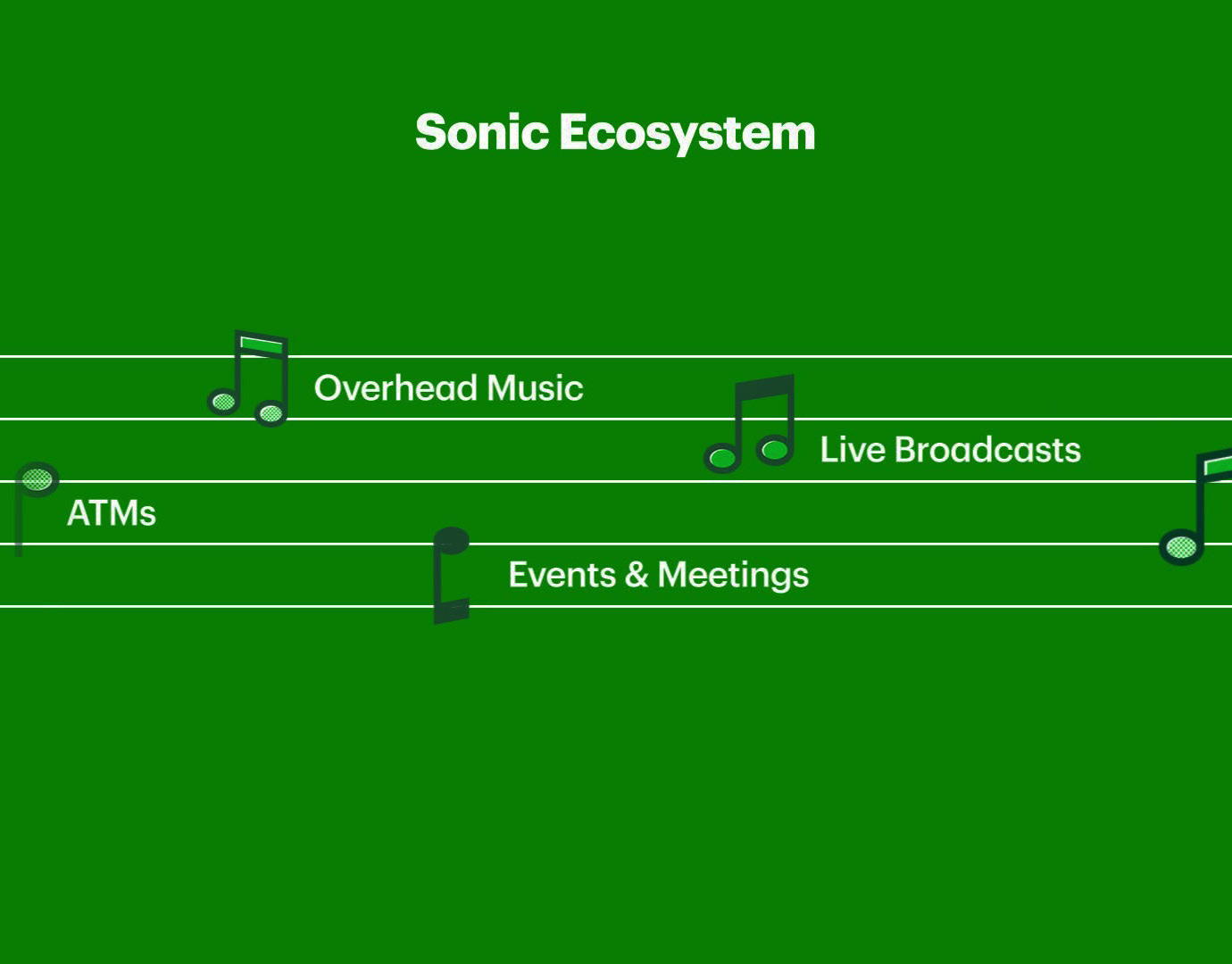 Sonic Ecosystem

Overhead Music

Live Broadcasts

ATMs

Events & Meetings